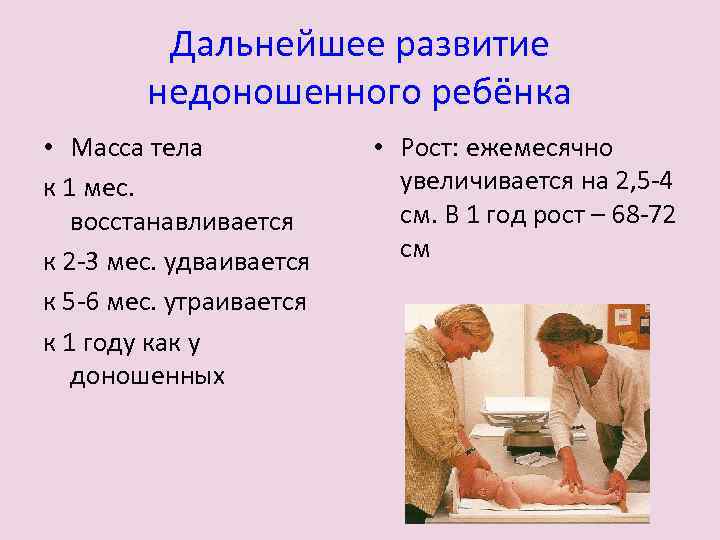 Дальнейшее развитие недоношенного ребёнка

• Масса тела

к 1 мес. восстанавливается

к 2-3 мес. удваивается

к 5-6 мес. утраивается

к 1 году как у доношенных

• Рост: ежемесячно увеличивается на 2,5-4 см. В 1 год рост – 68-72 см